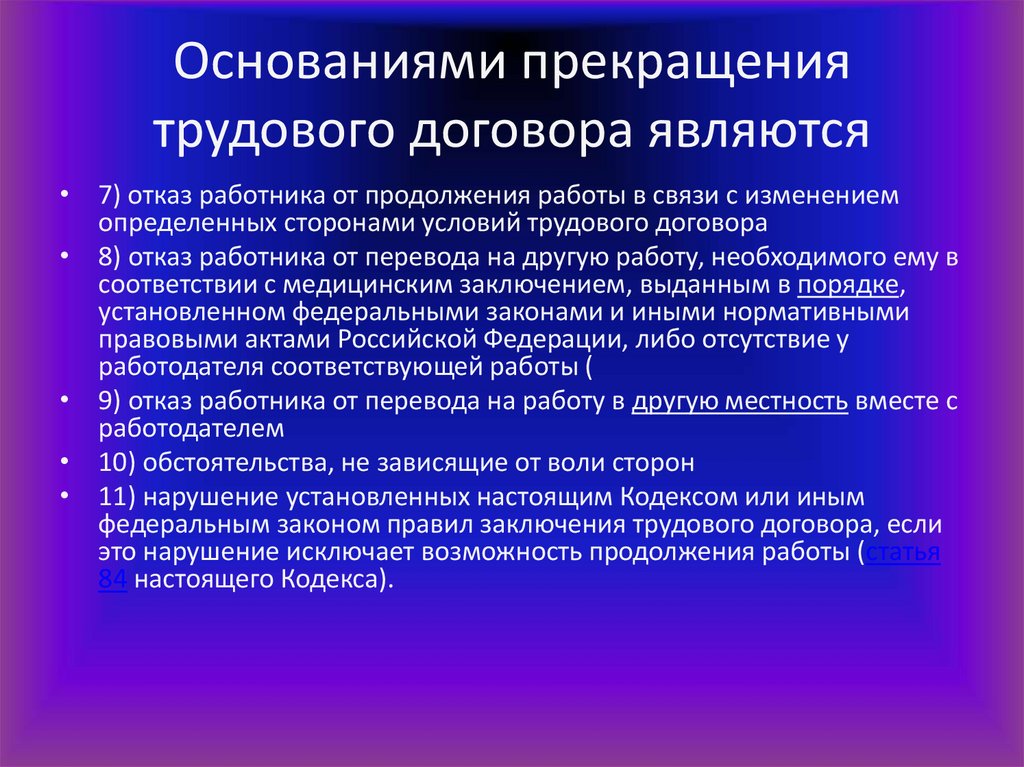 Основаниями прекращения трудового договора являются

• 7) отказ работника от продолжения работы в связи с изменением определенных сторонами условий трудового договора
• 8) отказ работника от перевода на другую работу, необходимого ему в соответствии с медицинским заключением, выданным в порядке, установленном федеральными законами и иными нормативными правовыми актами Российской Федерации, либо отсутствие у работодателя соответствующей работы (
• 9) отказ работника от перевода на работу в другую местность вместе с работодателем
• 10) обстоятельства, не зависящие от воли сторон
• 11) нарушение установленных настоящим Кодексом или иным федеральным законом правил заключения трудового договора, если это нарушение исключает возможность продолжения работы (статья 84 настоящего Кодекса).